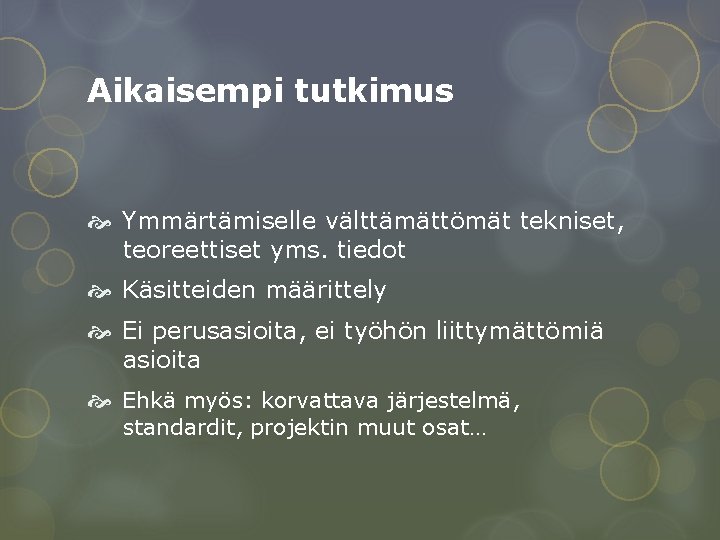 Aikaisempi tutkimus

Ymmärtämiselle välttämättömät tekniset, teoreettiset yms. tiedot

Käsitteiden määrittely

Ei perusasioita, ei työhön liittymättömiä asioita

Ehkä myös: korvattava järjestelmä, standardit, projektin muut osat…